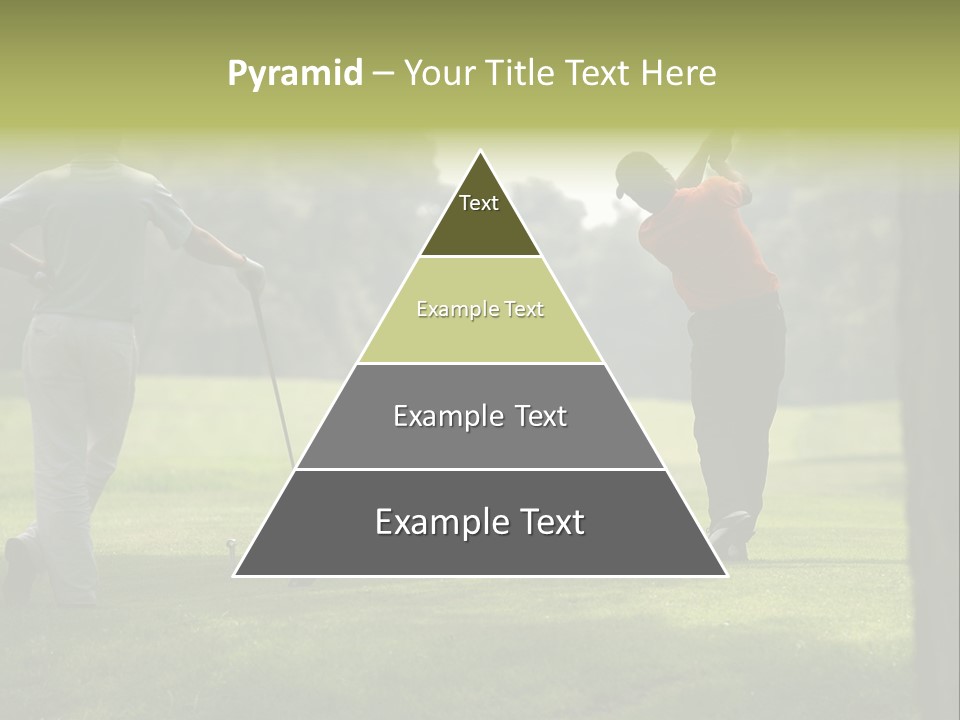 Pyramid – Your Title Text Here

Text

Example Text

Example Text

Example Text